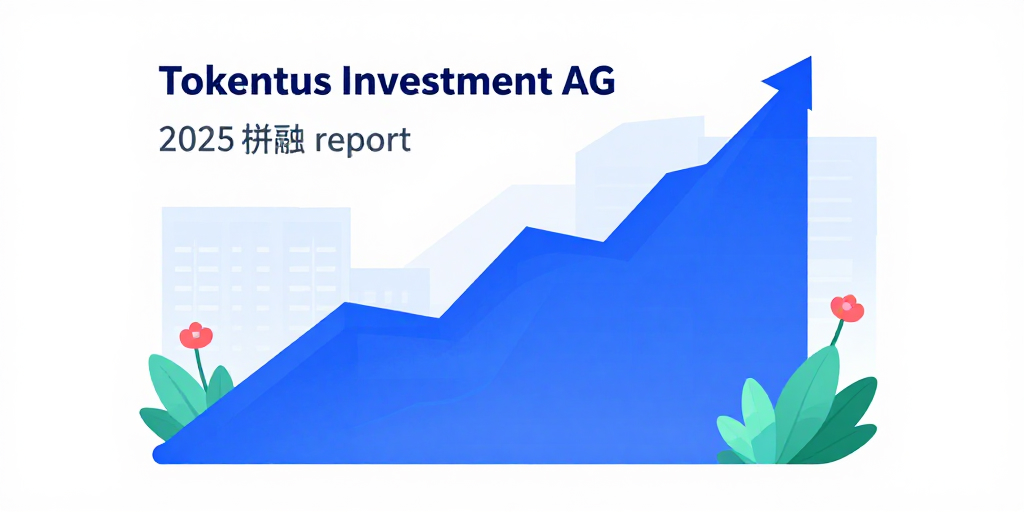 Tokentus Investment AG

2025 拼融 report